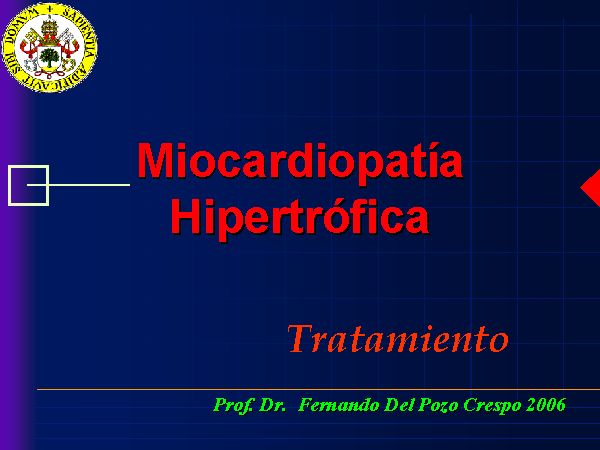 SAPIENTIA AEDIFICAVIT SIBI DOMVM

Miocardiopatía Hipertrófica

Tratamiento

Prof. Dr. Fernando Del Pozo Crespo 2006